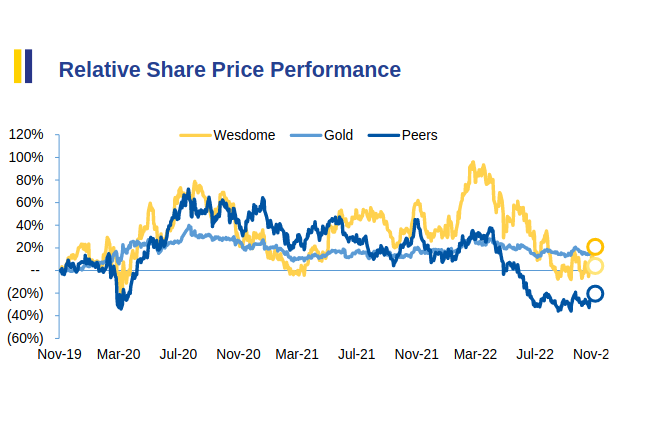 Relative Share Price Performance

Wesdome Gold Peers

120%
100%
80%
60%
40%
20%
--
(20%)
(40%)
(60%)

Nov-19 Mar-20 Jul-20 Nov-20 Mar-21 Jul-21 Nov-21 Mar-22 Jul-22 Nov-2